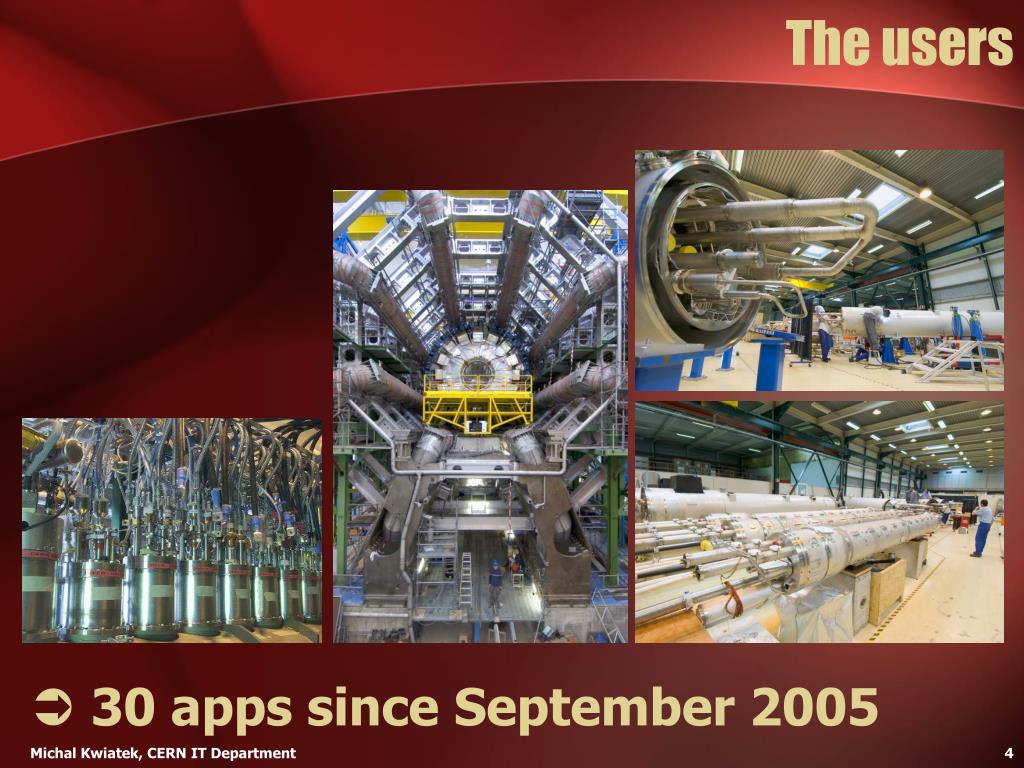 The users

➲ 30 apps since September 2005

Michal Kwiatek, CERN IT Department

4